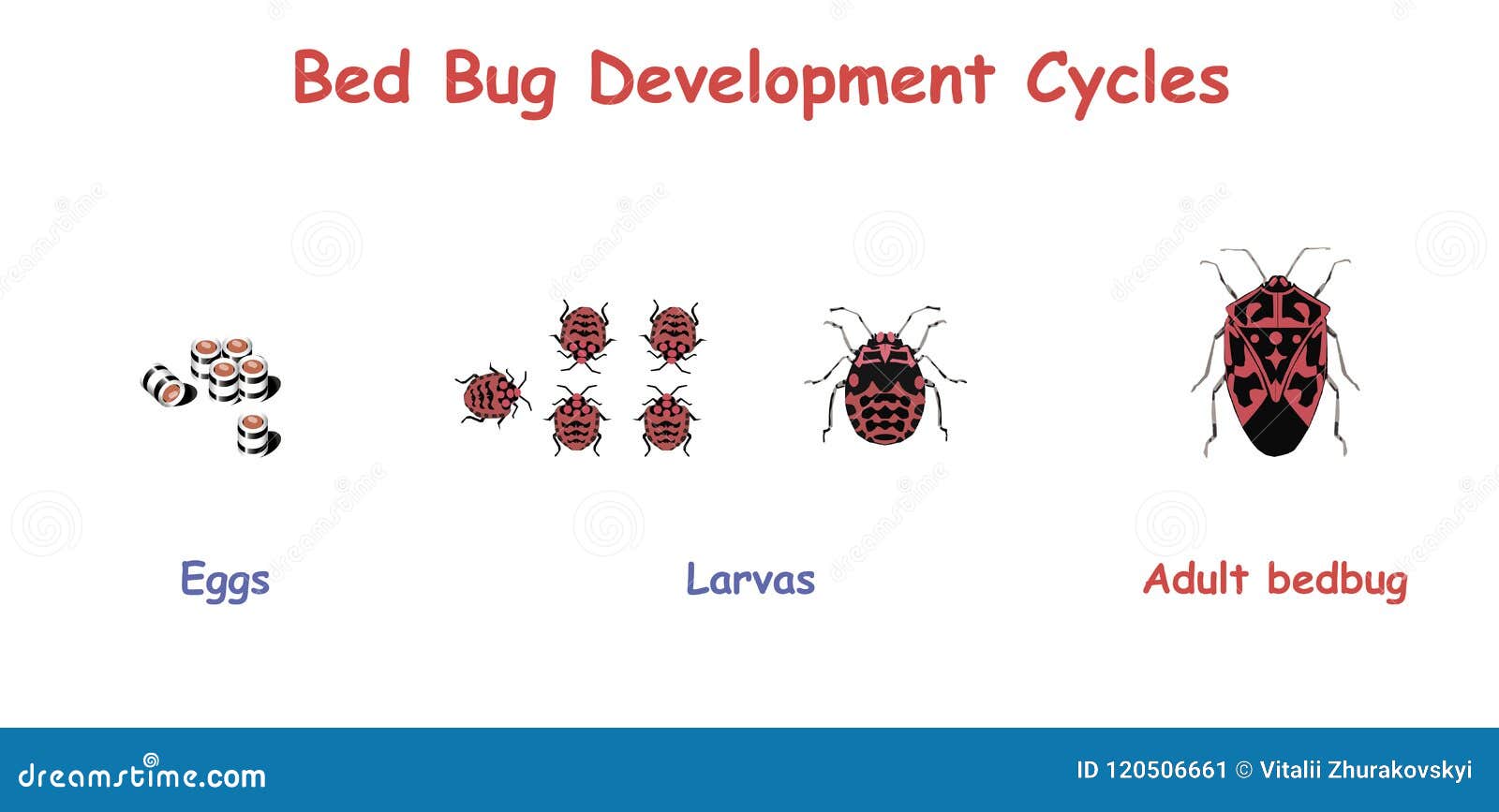 Bed Bug Development Cycles

Eggs

Larvas

Adult bedbug

dreamstime.com

ID 120506661 © Vitalii Zhurakovskyi